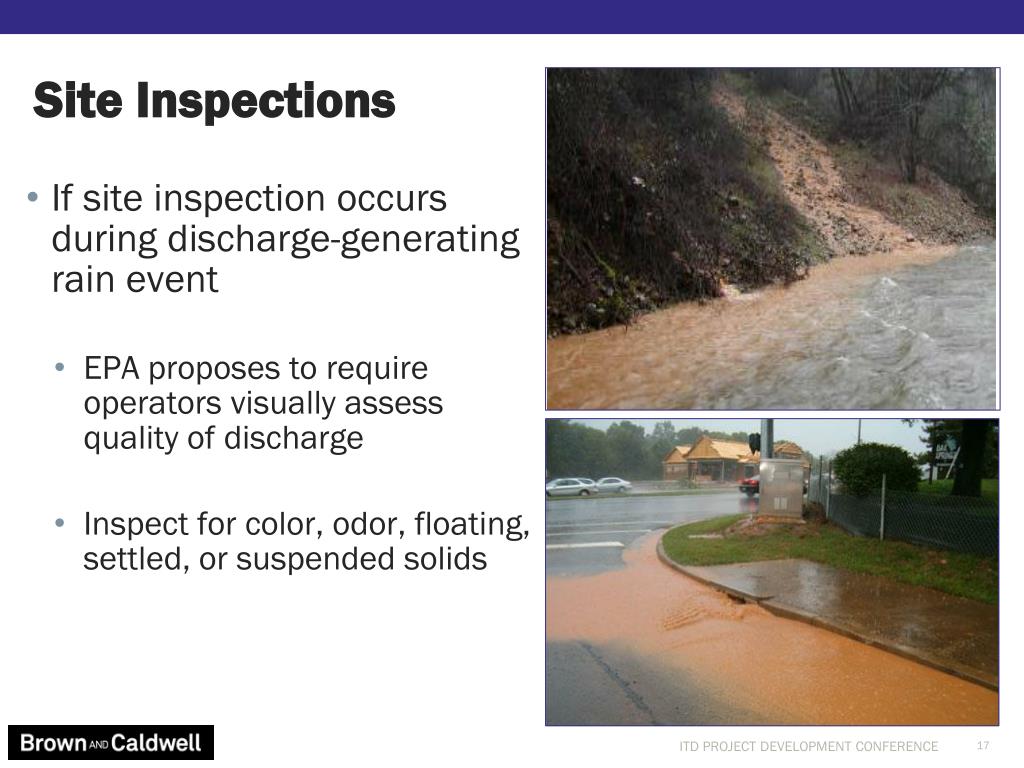 Site Inspections

• If site inspection occurs during discharge-generating rain event

• EPA proposes to require operators visually assess quality of discharge

• Inspect for color, odor, floating, settled, or suspended solids

Brown AND Caldwell

ITD PROJECT DEVELOPMENT CONFERENCE 17